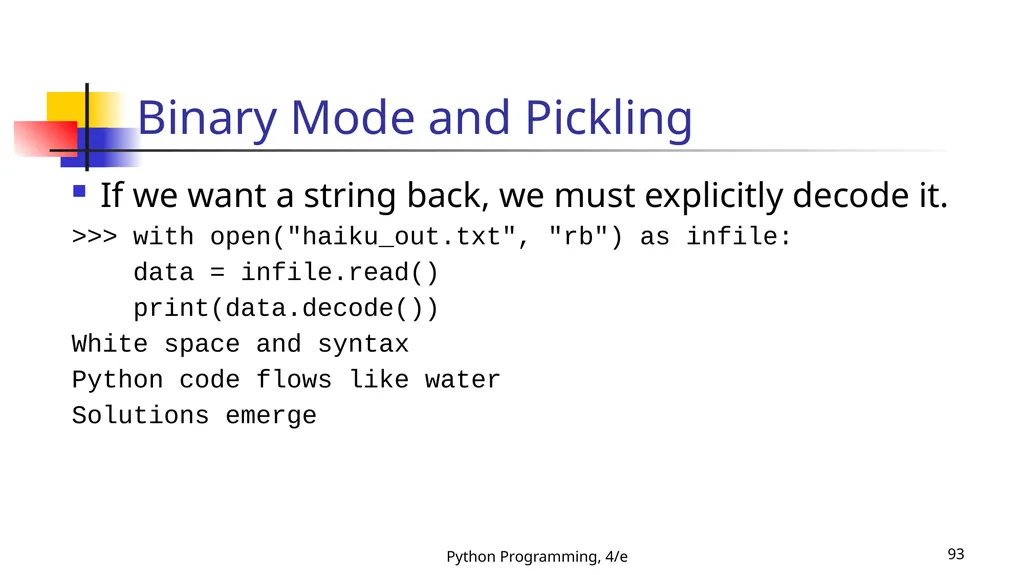 Binary Mode and Pickling

If we want a string back, we must explicitly decode it.

>>> with open("haiku_out.txt", "rb") as infile:
    data = infile.read()
    print(data.decode())
White space and syntax
Python code flows like water
Solutions emerge

Python Programming, 4/e

93